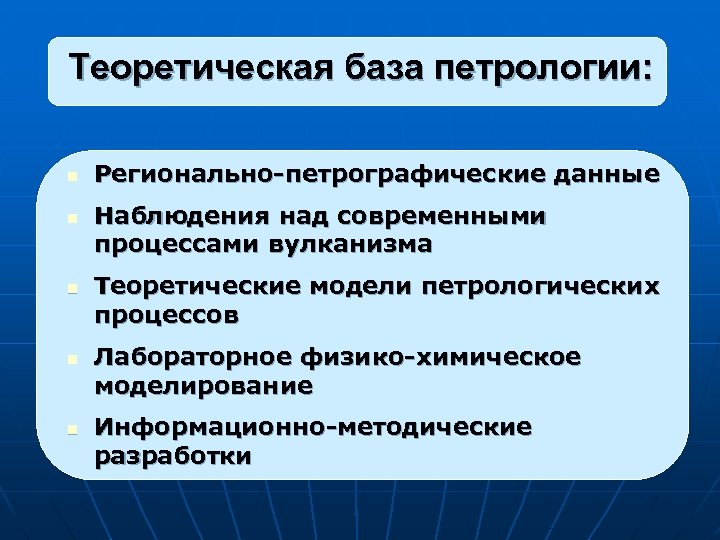 Теоретическая база петрологии:

- Регионально-петрографические данные
- Наблюдения над современными процессами вулканизма
- Теоретические модели петрологических процессов
- Лабораторное физико-химическое моделирование
- Информационно-методические разработки